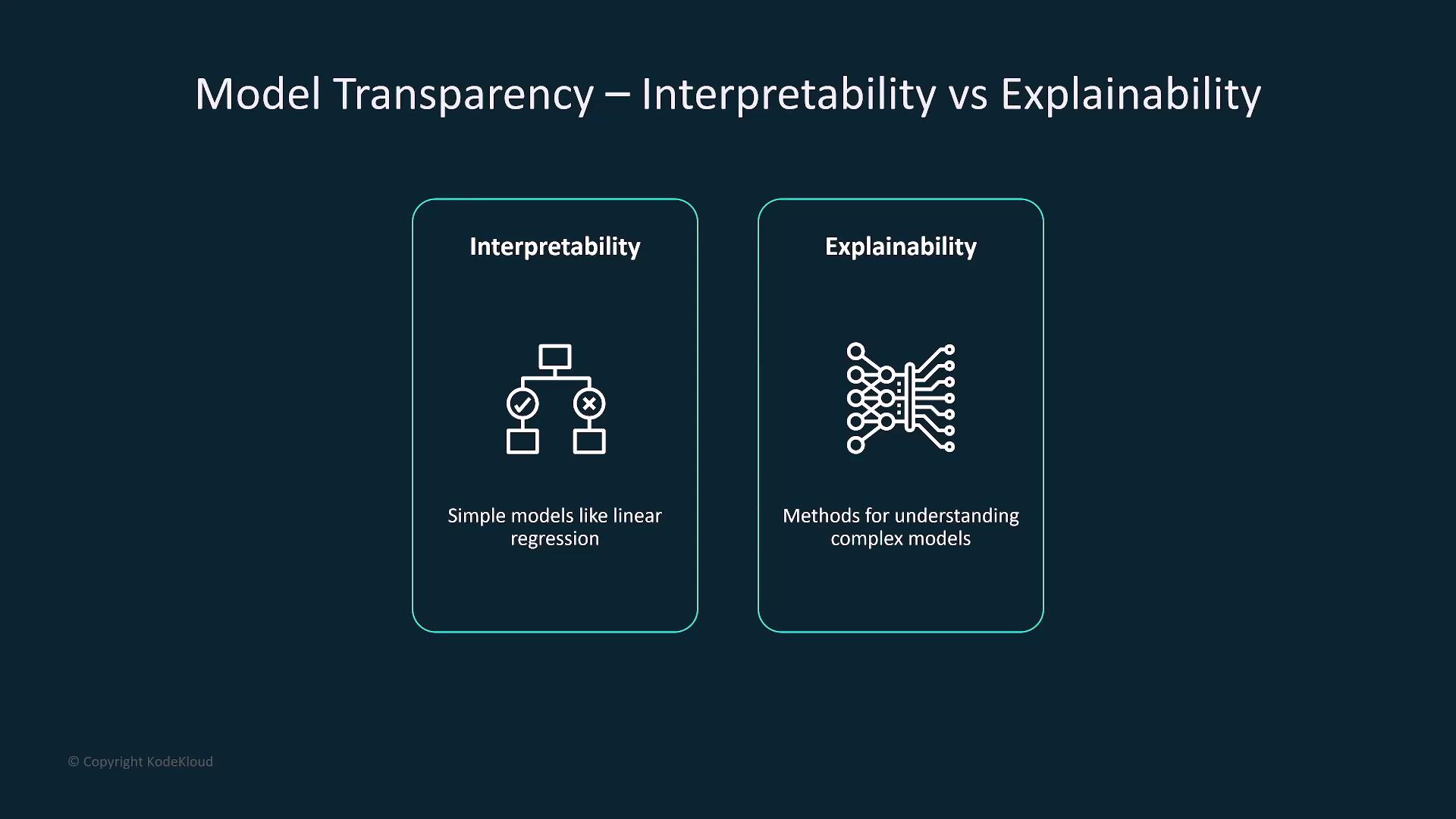 Model Transparency – Interpretability vs Explainability

Interpretability

Simple models like linear regression

Explainability

Methods for understanding complex models

© Copyright KodeKloud